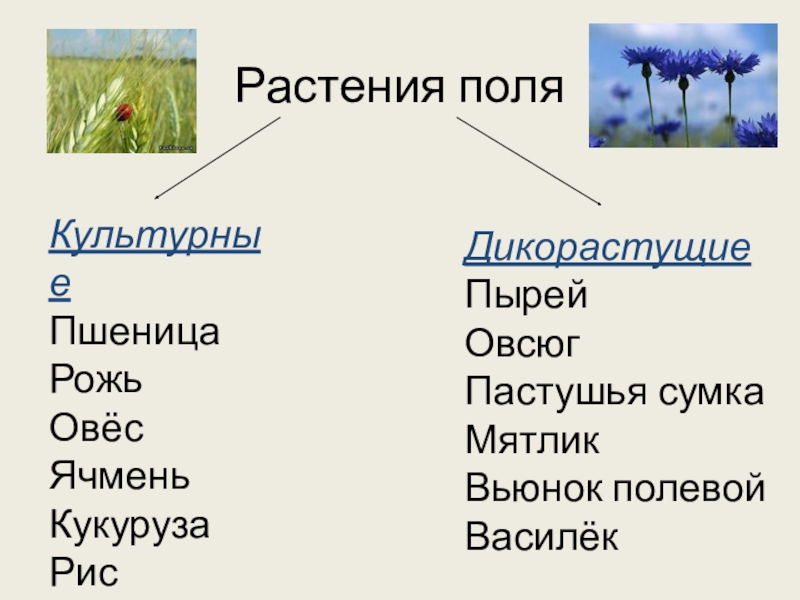 Растения поля

Культурные
Пшеница
Рожь
Овёс
Ячмень
Кукуруза
Рис

Дикорастущие
Пырей
Овсюг
Пастушья сумка
Мятлик
Вьюнок полевой
Василёк